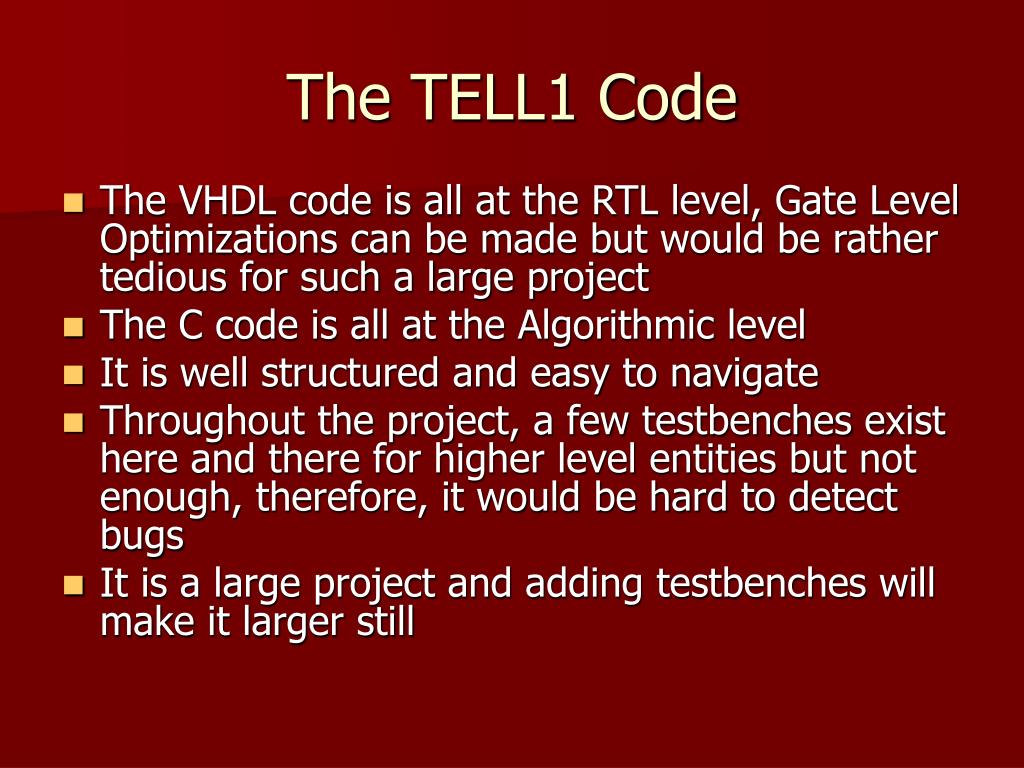 The TELL1 Code

- The VHDL code is all at the RTL level, Gate Level Optimizations can be made but would be rather tedious for such a large project
- The C code is all at the Algorithmic level
- It is well structured and easy to navigate
- Throughout the project, a few testbenches exist here and there for higher level entities but not enough, therefore, it would be hard to detect bugs
- It is a large project and adding testbenches will make it larger still